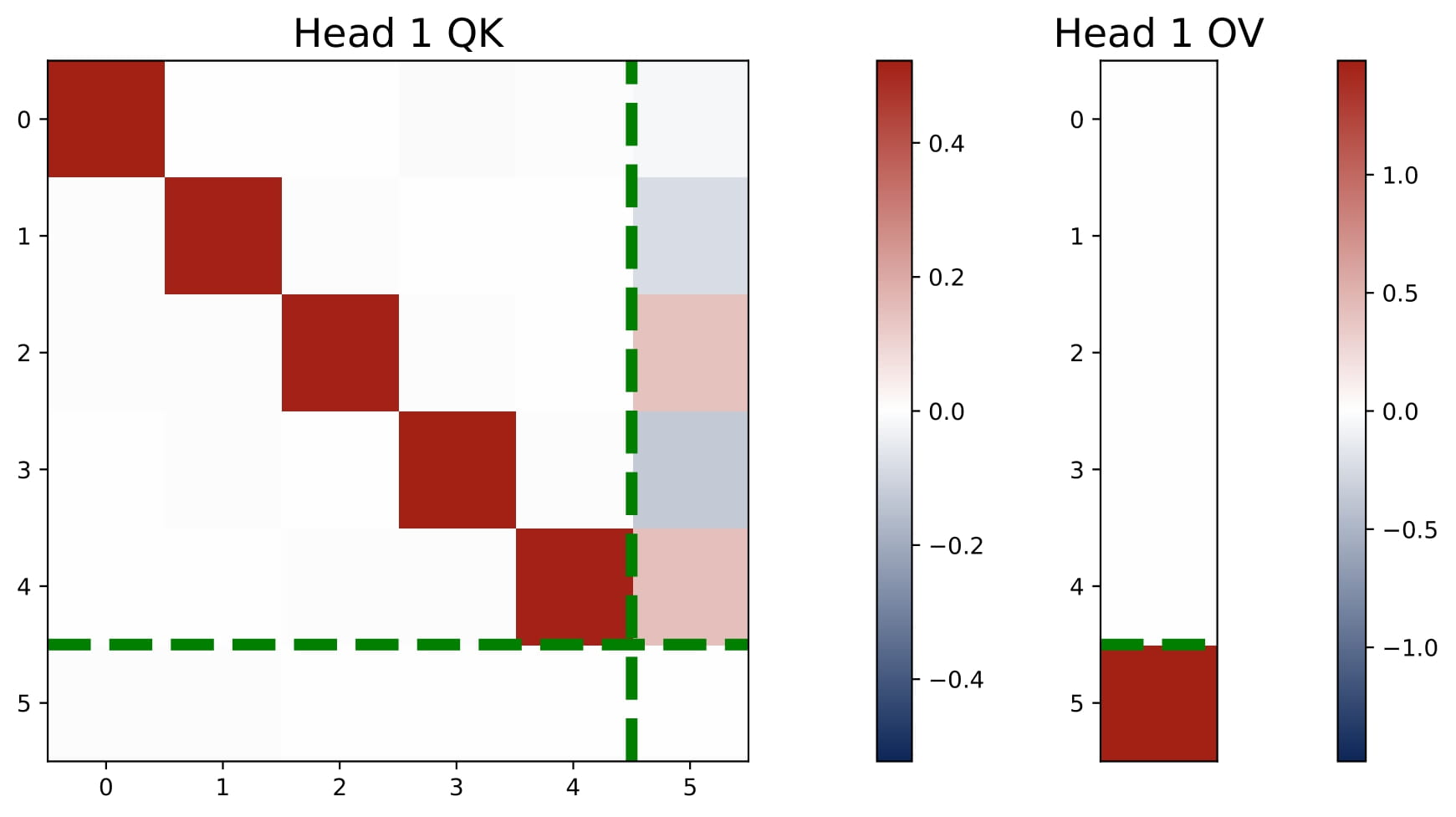 Head 1 QK

0
1
2
3
4
5

0 1 2 3 4 5

0.4
0.2
0.0
−0.2
−0.4

Head 1 OV

0
1
2
3
4
5

1.0
0.5
0.0
−0.5
−1.0